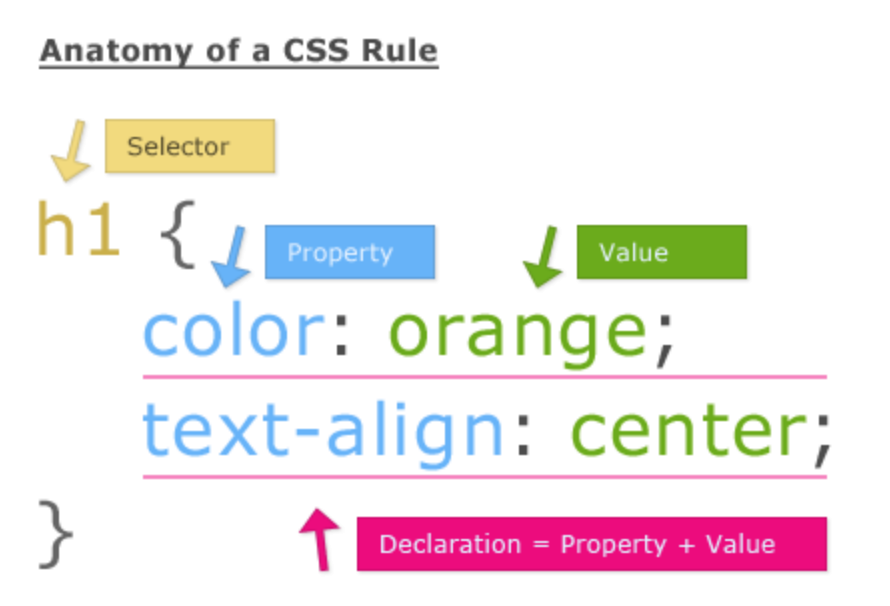 Anatomy of a CSS Rule

Selector

h1 {

Property

Value

color: orange;

text-align: center;

}

Declaration = Property + Value